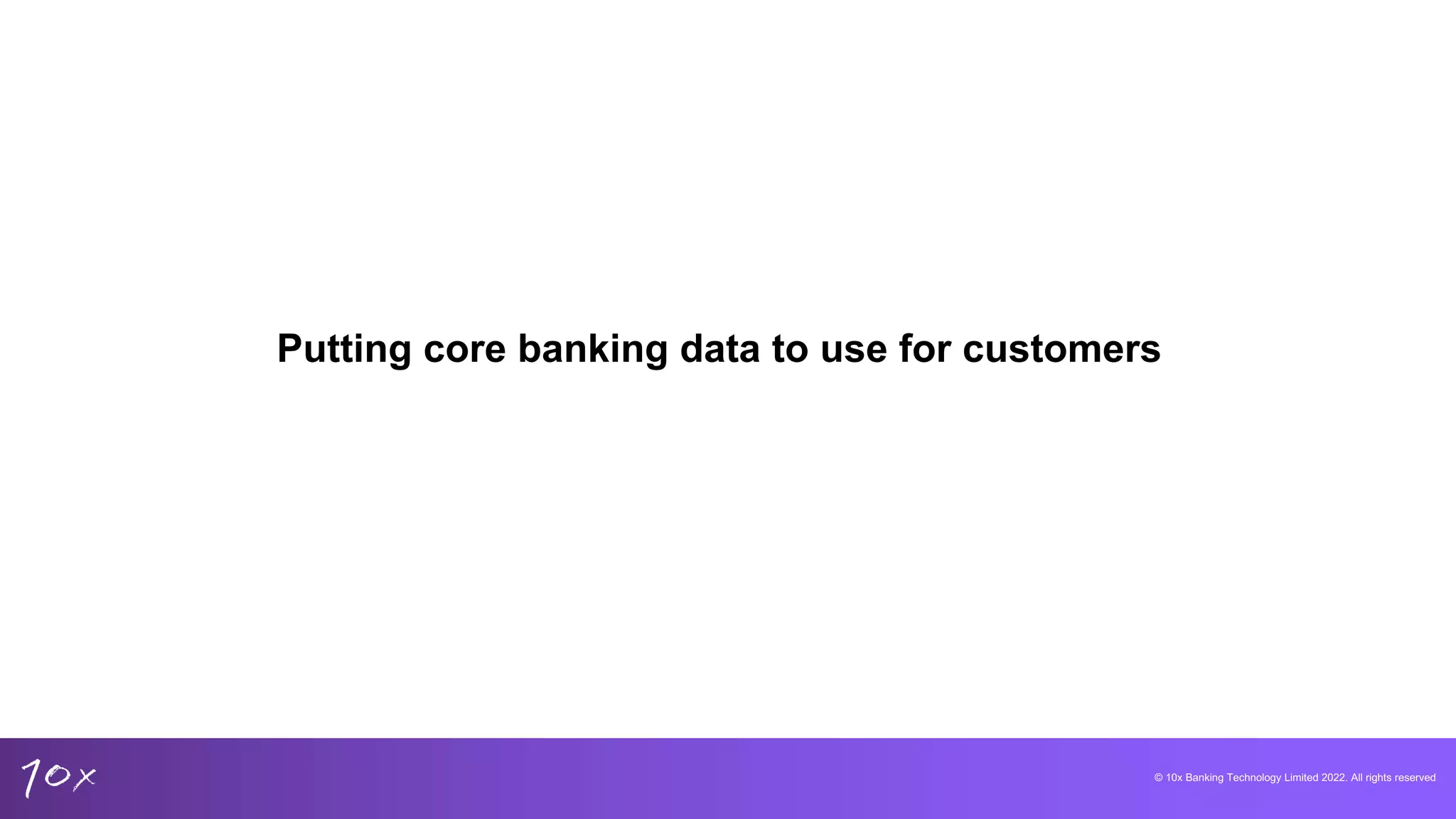 Putting core banking data to use for customers

10x

© 10x Banking Technology Limited 2022. All rights reserved